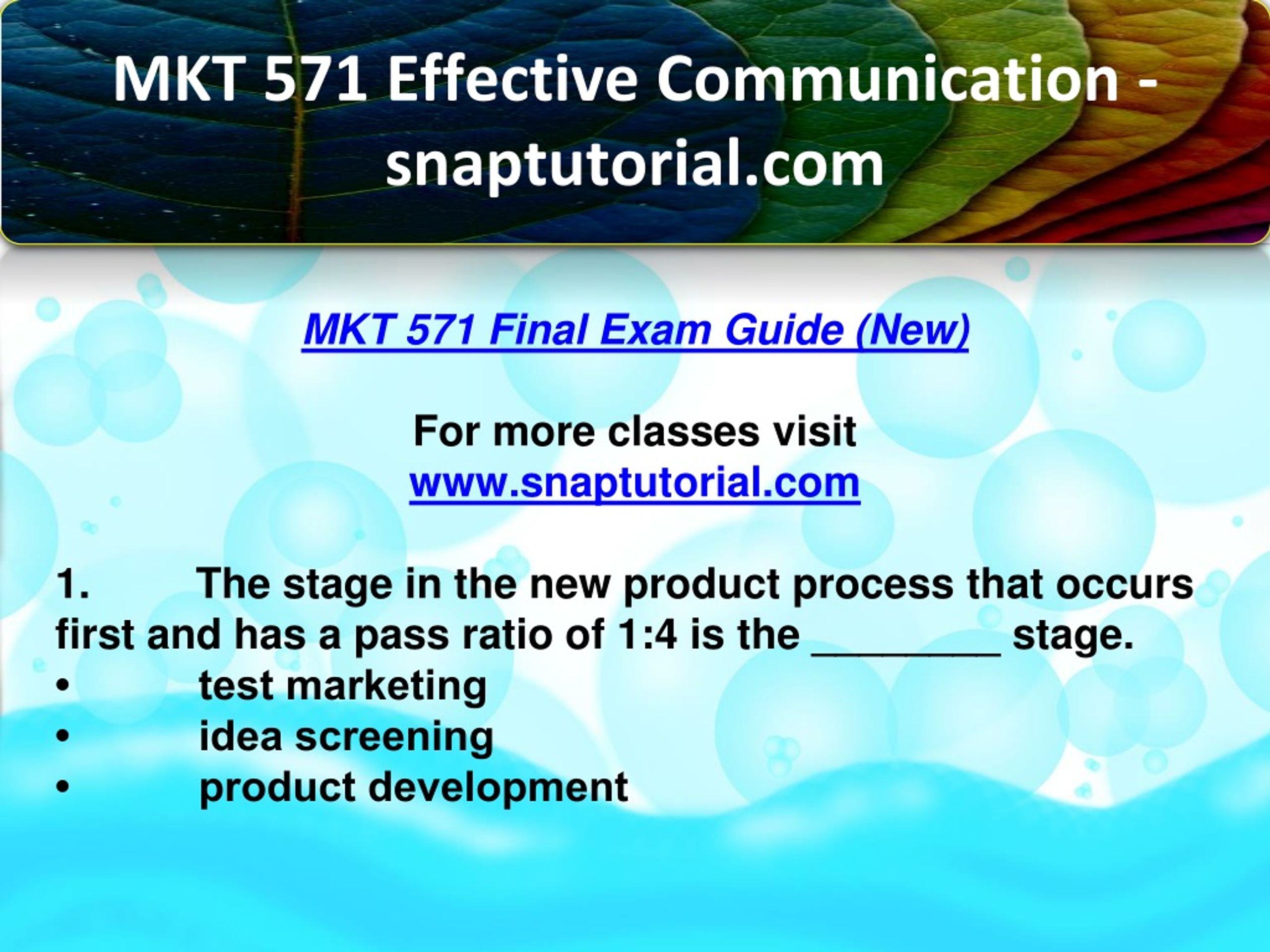 MKT 571 Effective Communication - snaptutorial.com

MKT 571 Final Exam Guide (New)

For more classes visit
www.snaptutorial.com

1. The stage in the new product process that occurs first and has a pass ratio of 1:4 is the ________ stage.
• test marketing
• idea screening
• product development